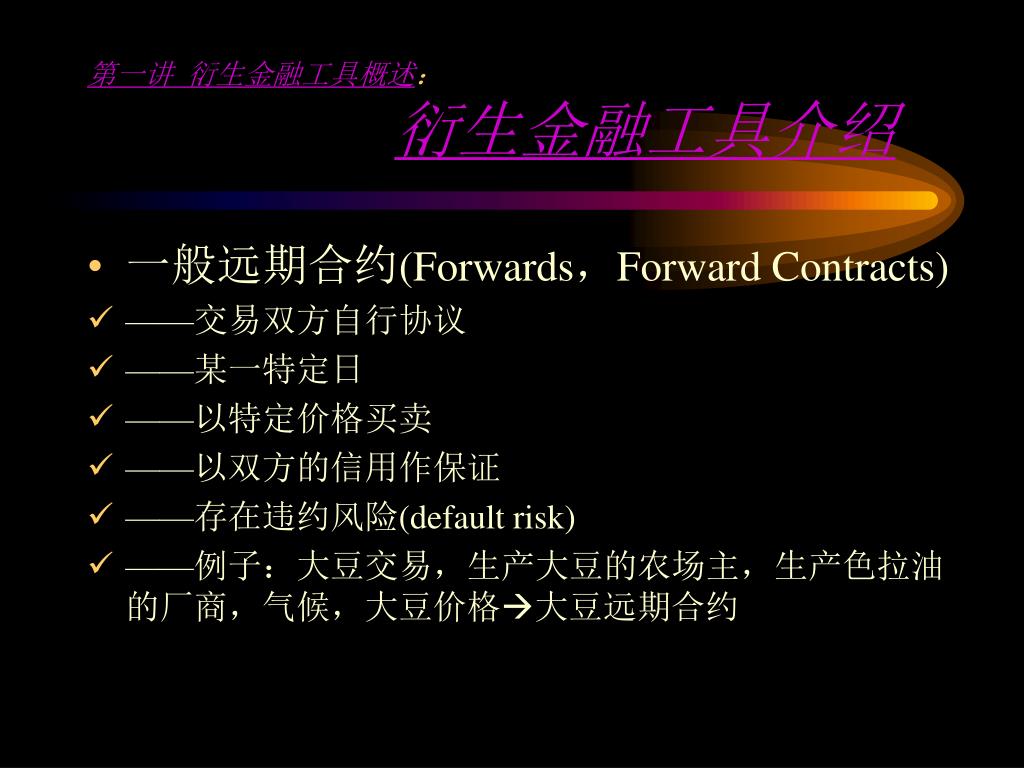 第一讲 衍生金融工具概述：

衍生金融工具介绍

• 一般远期合约(Forwards，Forward Contracts)
✓ ——交易双方自行协议
✓ ——某一特定日
✓ ——以特定价格买卖
✓ ——以双方的信用作保证
✓ ——存在违约风险(default risk)
✓ ——例子：大豆交易，生产大豆的农场主，生产色拉油的厂商，气候，大豆价格→大豆远期合约